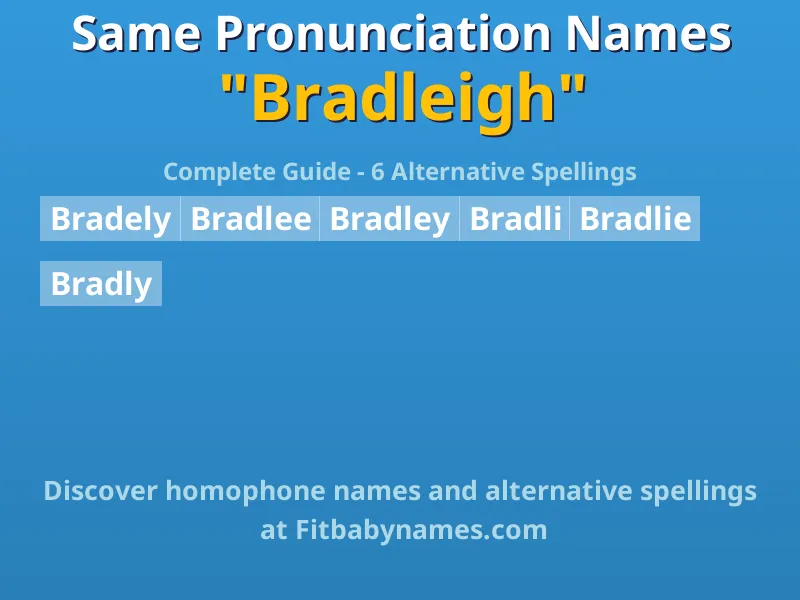 Same Pronunciation Names
"Bradleigh"

Complete Guide - 6 Alternative Spellings

Bradely Bradlee Bradley Bradli Bradlie

Bradly

Discover homophone names and alternative spellings at Fitbabynames.com